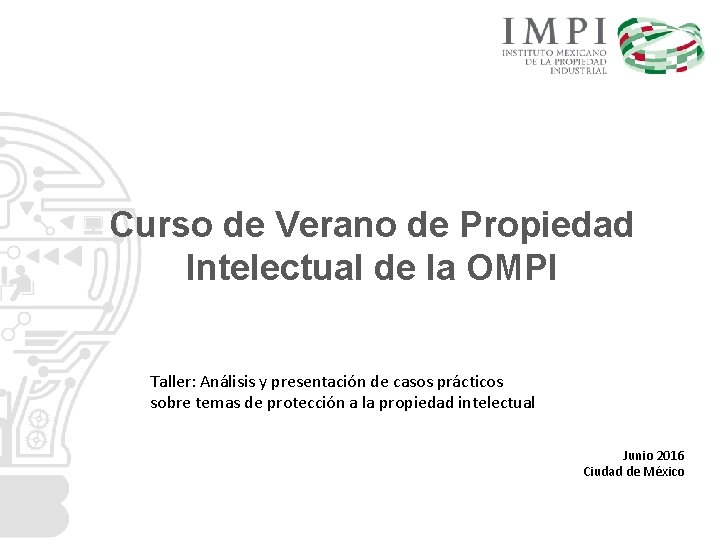 IMPI
INSTITUTO MEXICANO
DE LA PROPIEDAD
INDUSTRIAL

Curso de Verano de Propiedad Intelectual de la OMPI

Taller: Análisis y presentación de casos prácticos sobre temas de protección a la propiedad intelectual

Junio 2016
Ciudad de México